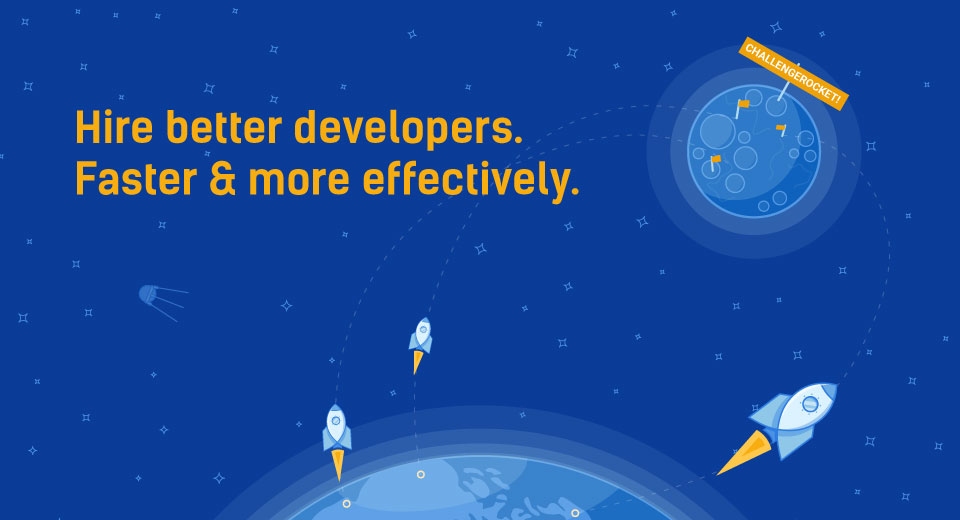 Hire better developers.
Faster & more effectively.

CHALLENGEROCKET!